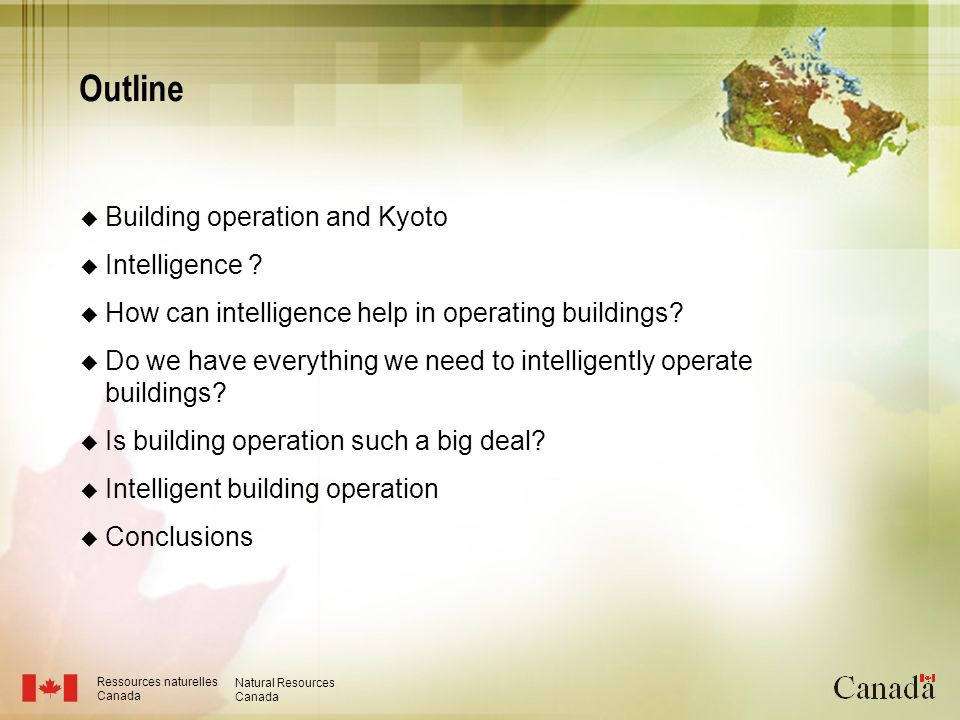 Outline

◆ Building operation and Kyoto
◆ Intelligence ?
◆ How can intelligence help in operating buildings?
◆ Do we have everything we need to intelligently operate buildings?
◆ Is building operation such a big deal?
◆ Intelligent building operation
◆ Conclusions

Ressources naturelles Canada
Natural Resources Canada
Canada